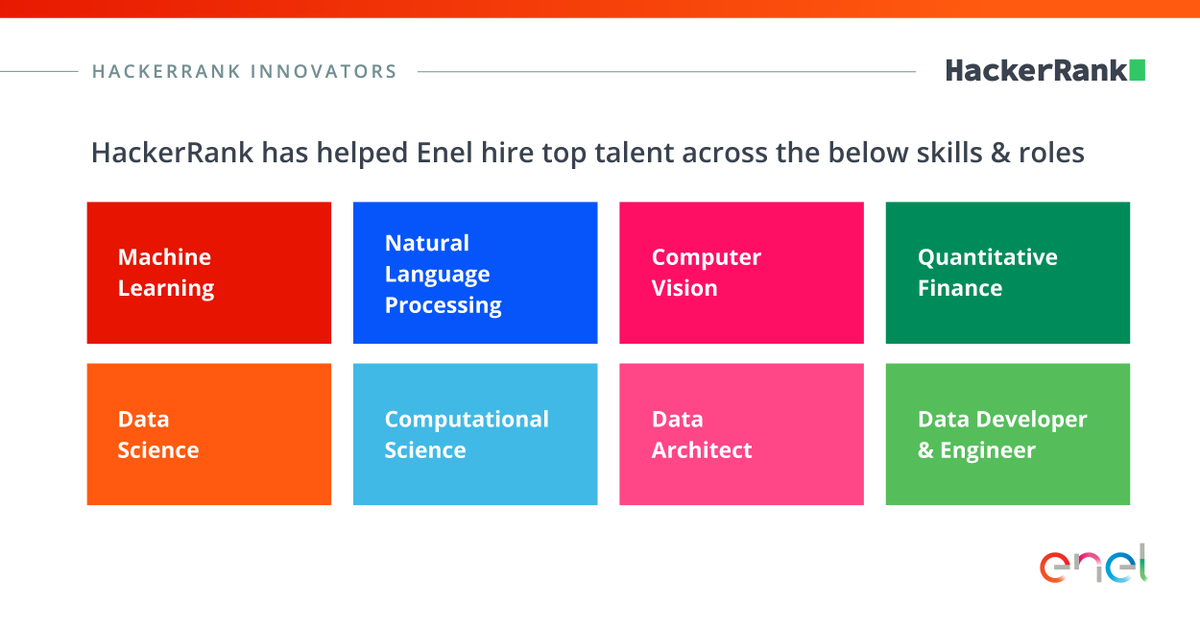 HACKERRANK INNOVATORS

HackerRank

HackerRank has helped Enel hire top talent across the below skills & roles

Machine Learning

Natural Language Processing

Computer Vision

Quantitative Finance

Data Science

Computational Science

Data Architect

Data Developer & Engineer

enel